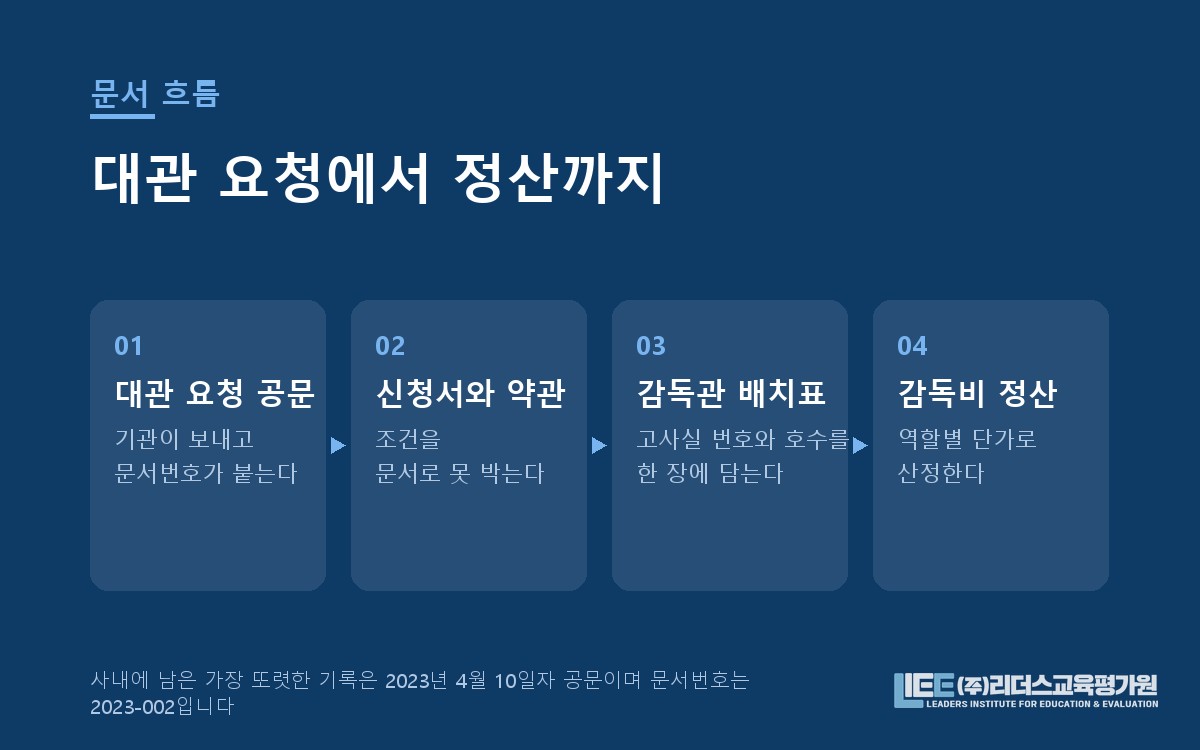 문서 흐름

대관 요청에서 정산까지

01
대관 요청 공문
기관이 보내고
문서번호가 붙는다

02
신청서와 약관
조건을
문서로 못 박는다

03
감독관 배치표
고사실 번호와 호수를
한 장에 담는다

04
감독비 정산
역할별 단가로
산정한다

사내에 남은 가장 또렷한 기록은 2023년 4월 10일자 공문이며 문서번호는 2023-002입니다

LIEE (주)리더스교육평가원
LEADERS INSTITUTE FOR EDUCATION & EVALUATION